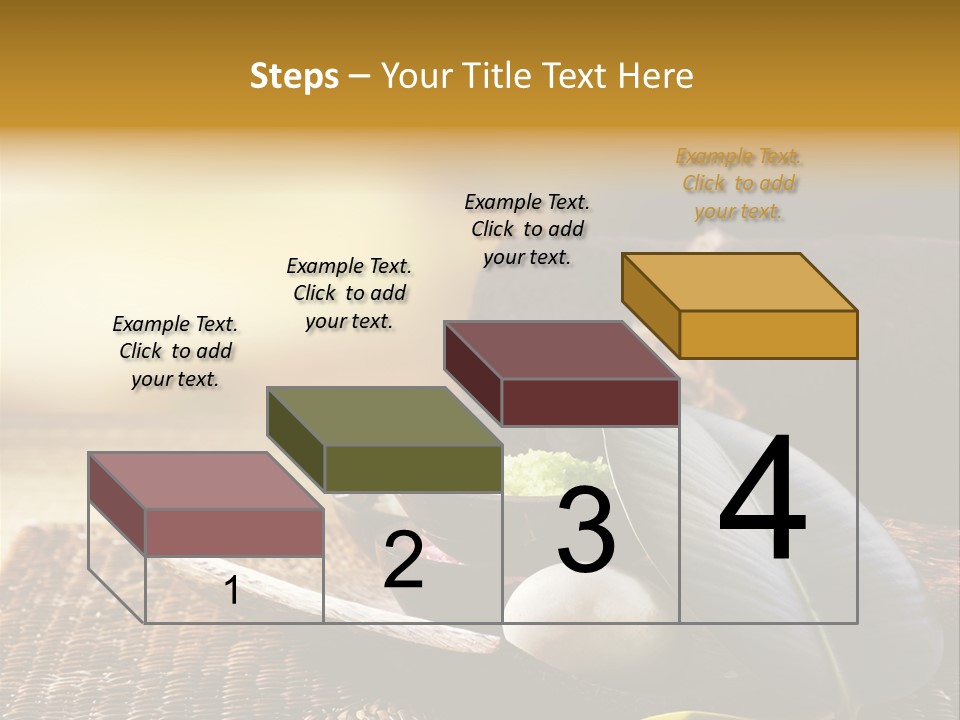 Steps – Your Title Text Here

Example Text. Click to add your text.

Example Text. Click to add your text.

Example Text. Click to add your text.

Example Text. Click to add your text.

1

2

3

4